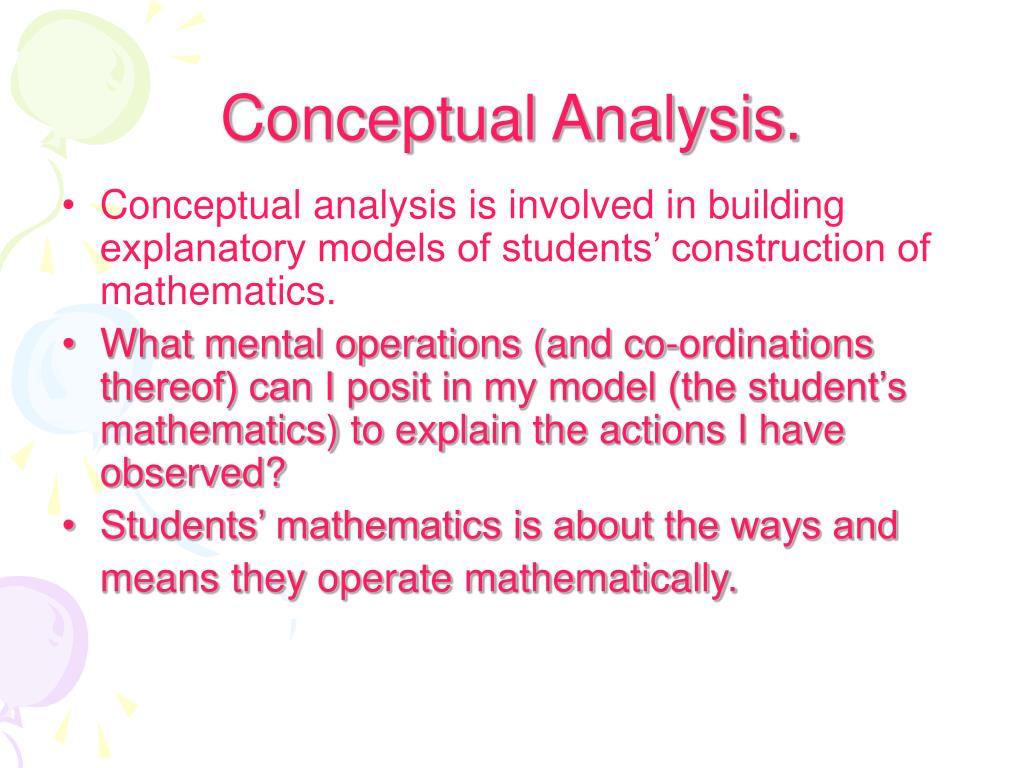 Conceptual Analysis.

• Conceptual analysis is involved in building explanatory models of students’ construction of mathematics.
• What mental operations (and co-ordinations thereof) can I posit in my model (the student’s mathematics) to explain the actions I have observed?
• Students’ mathematics is about the ways and means they operate mathematically.